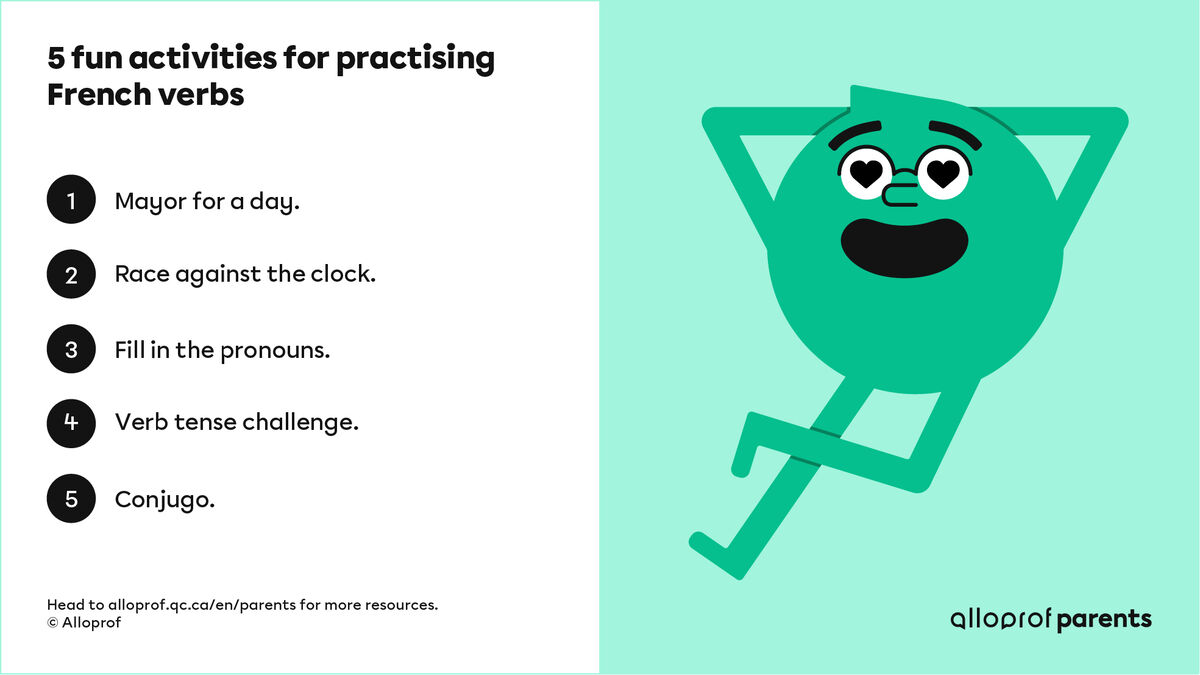 5 fun activities for practising French verbs

1 Mayor for a day.

2 Race against the clock.

3 Fill in the pronouns.

4 Verb tense challenge.

5 Conjugo.

Head to alloprof.qc.ca/en/parents for more resources.
© Alloprof

alloprof parents